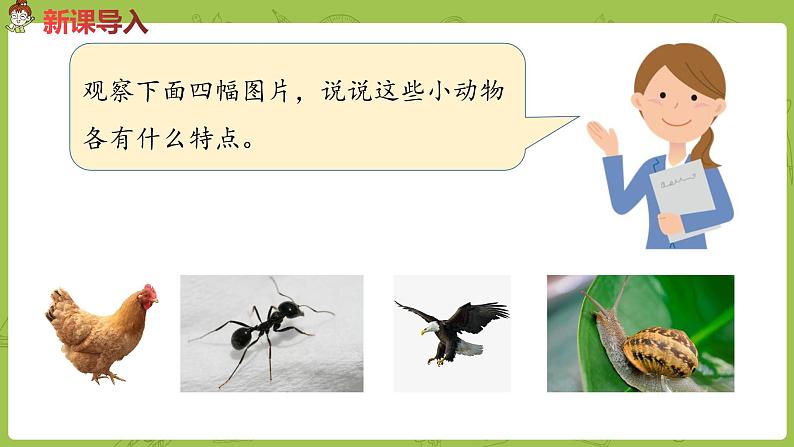 新课导入

观察下面四幅图片，说说这些小动物各有什么特点。